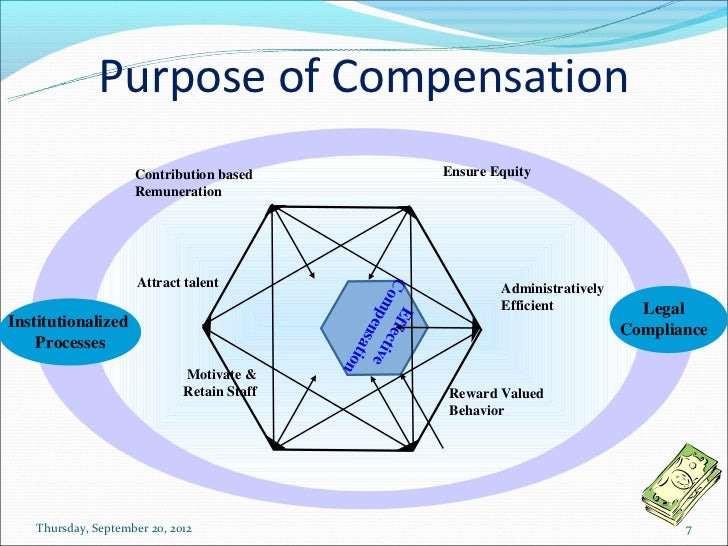 Purpose of Compensation

Contribution based Remuneration

Ensure Equity

Attract talent

Administratively Efficient

Institutionalized Processes

Effective Compensation

Legal Compliance

Motivate & Retain Staff

Reward Valued Behavior

Thursday, September 20, 2012

7